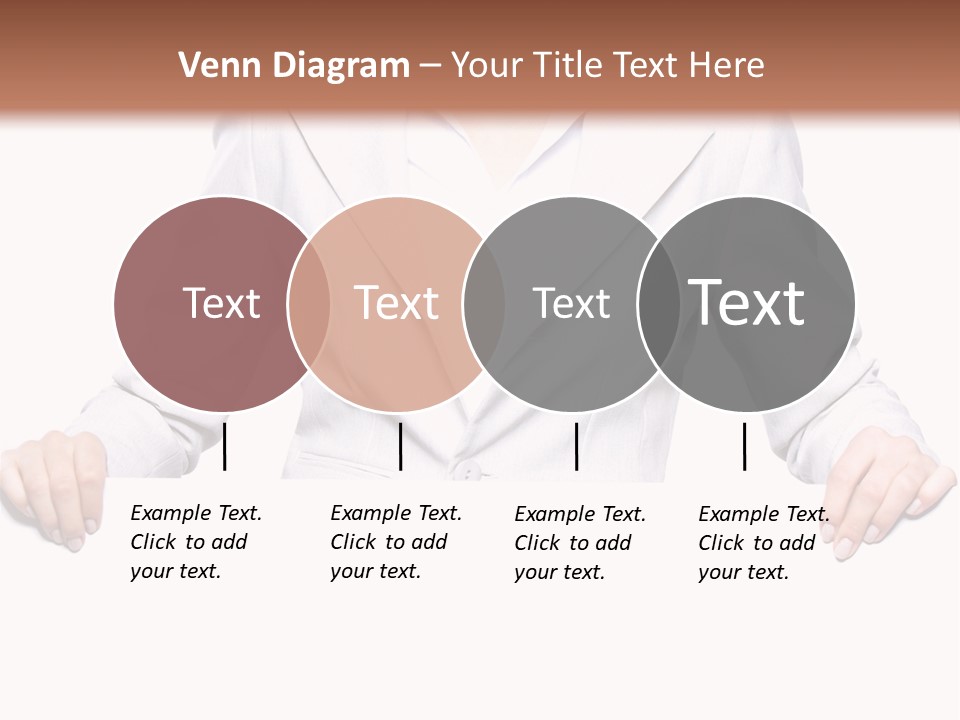 Venn Diagram – Your Title Text Here

Text

Text

Text

Text

Example Text. Click to add your text.

Example Text. Click to add your text.

Example Text. Click to add your text.

Example Text. Click to add your text.